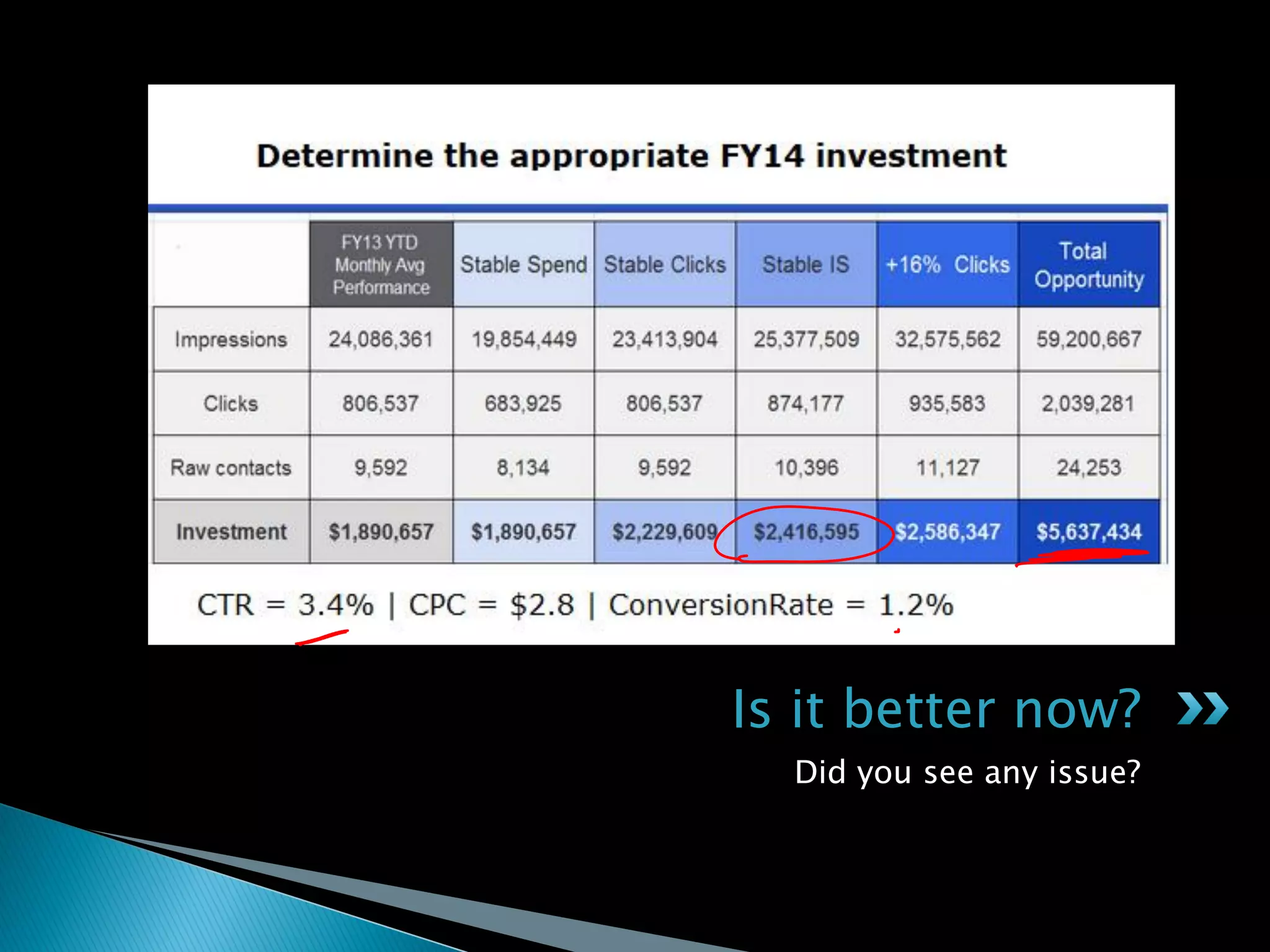 Determine the appropriate FY14 investment

| | FY13 YTD Monthly Avg Performance | Stable Spend | Stable Clicks | Stable IS | +16% Clicks | Total Opportunity |
|---|---|---|---|---|---|---|
| Impressions | 24,086,361 | 19,854,449 | 23,413,904 | 25,377,509 | 32,575,562 | 59,200,667 |
| Clicks | 806,537 | 683,925 | 806,537 | 874,177 | 935,583 | 2,039,281 |
| Raw contacts | 9,592 | 8,134 | 9,592 | 10,396 | 11,127 | 24,253 |
| Investment | \$1,890,657 | \$1,890,657 | \$2,229,609 | \$2,416,595 | \$2,586,347 | \$5,637,434 |

CTR = 3.4% | CPC = \$2.8 | ConversionRate = 1.2%

Is it better now?

Did you see any issue?